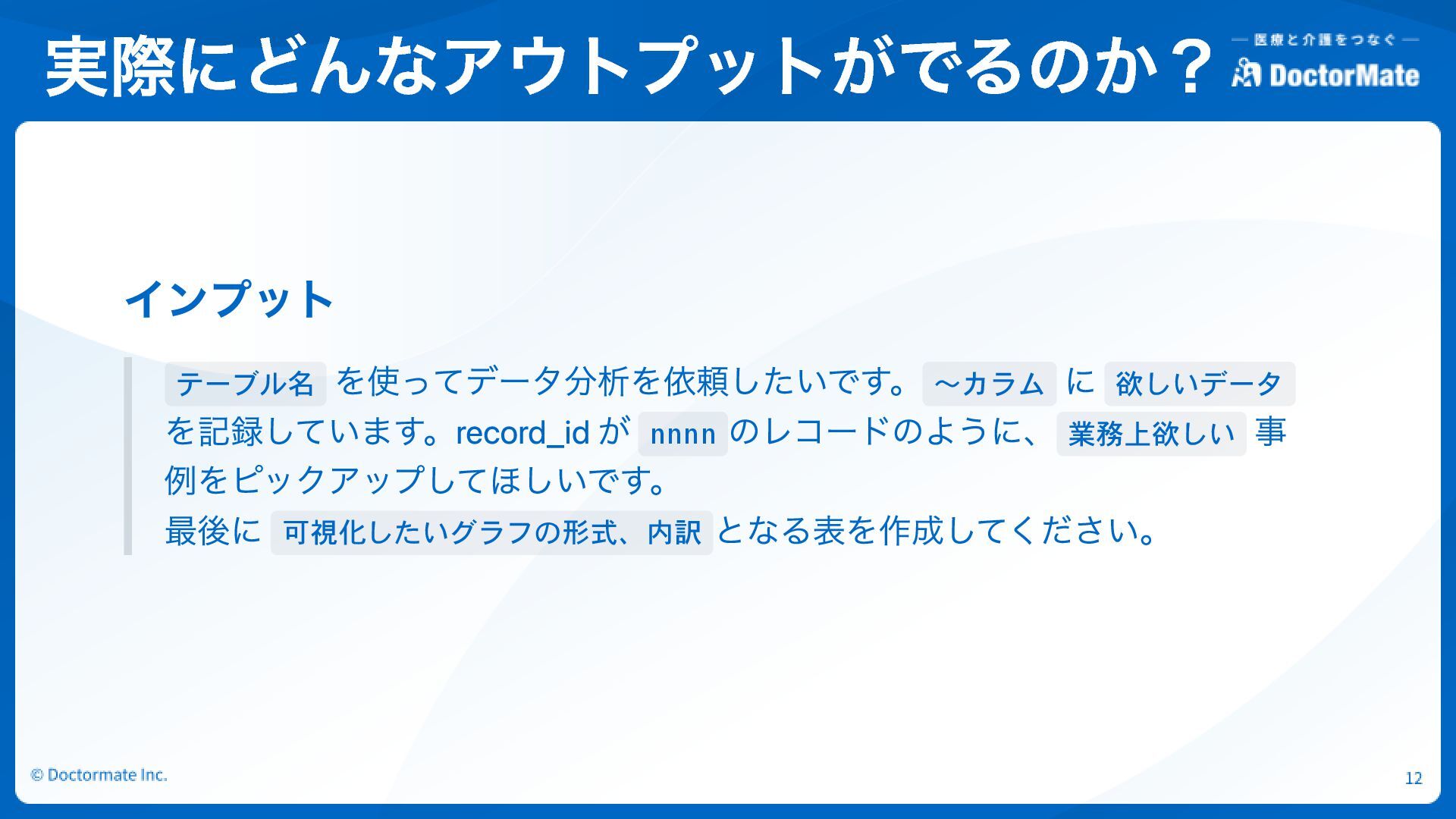 実際にどんなアウトプットがでるのか？

— 医療と介護をつなぐ —
DoctorMate

インプット

テーブル名 を使ってデータ分析を依頼したいです。 ～カラム に 欲しいデータ を記録しています。record_id が nnnn のレコードのように、 業務上欲しい 事例をピックアップしてほしいです。
最後に 可視化したいグラフの形式、内訳 となる表を作成してください。

© Doctormate Inc.

12